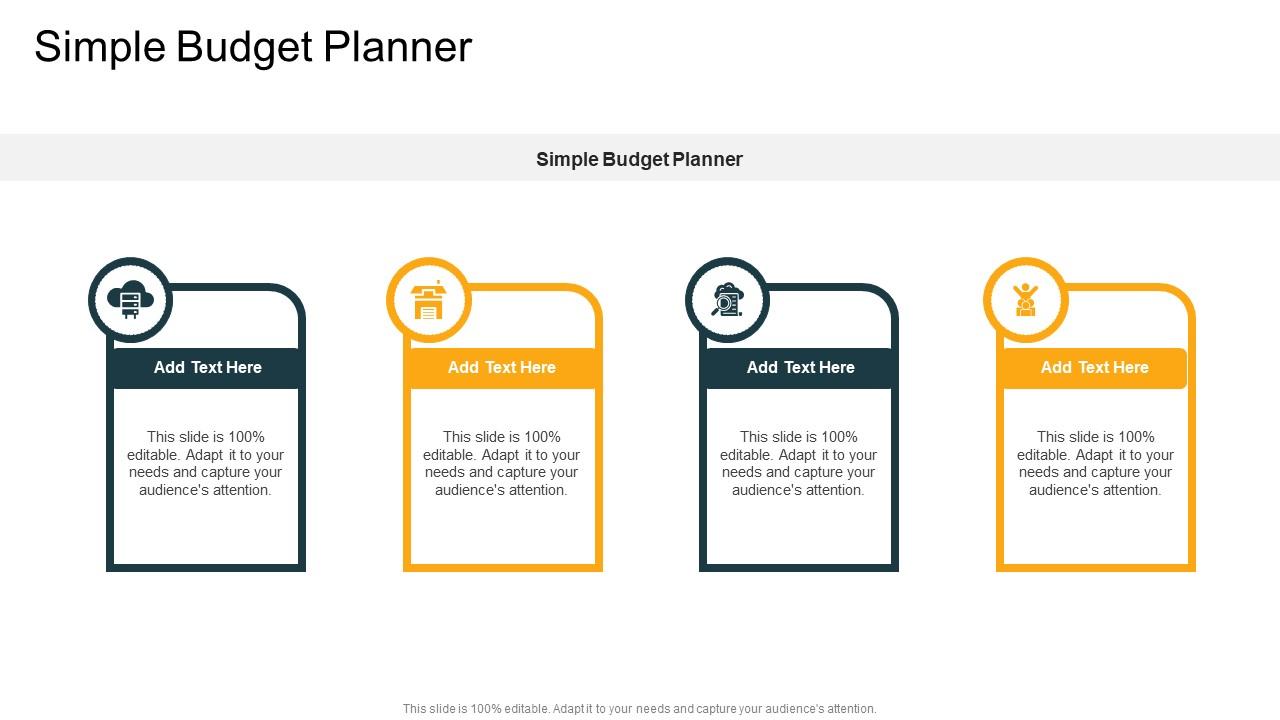 Simple Budget Planner

Simple Budget Planner

Add Text Here

This slide is 100% editable. Adapt it to your needs and capture your audience's attention.

Add Text Here

This slide is 100% editable. Adapt it to your needs and capture your audience's attention.

Add Text Here

This slide is 100% editable. Adapt it to your needs and capture your audience's attention.

Add Text Here

This slide is 100% editable. Adapt it to your needs and capture your audience's attention.

This slide is 100% editable. Adapt it to your needs and capture your audience's attention.